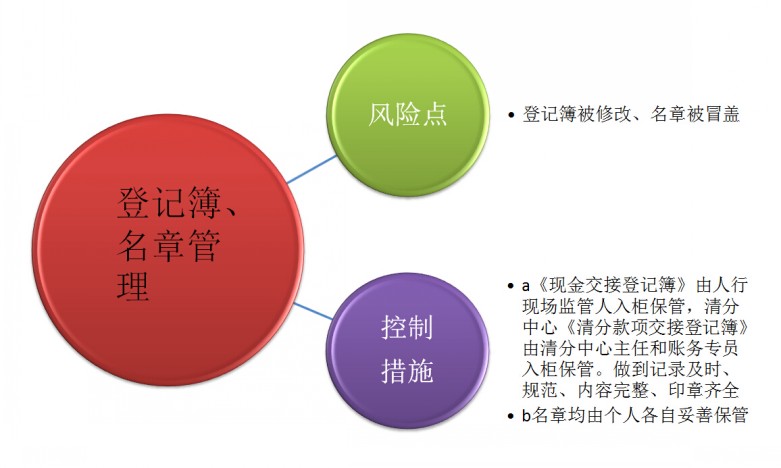 登记簿、名章管理

风险点

• 登记簿被修改、名章被冒盖

控制措施

• a《现金交接登记簿》由人行现场监管人入柜保管，清分中心《清分款项交接登记簿》由清分中心主任和账务专员入柜保管。做到记录及时、规范、内容完整、印章齐全
• b名章均由个人各自妥善保管